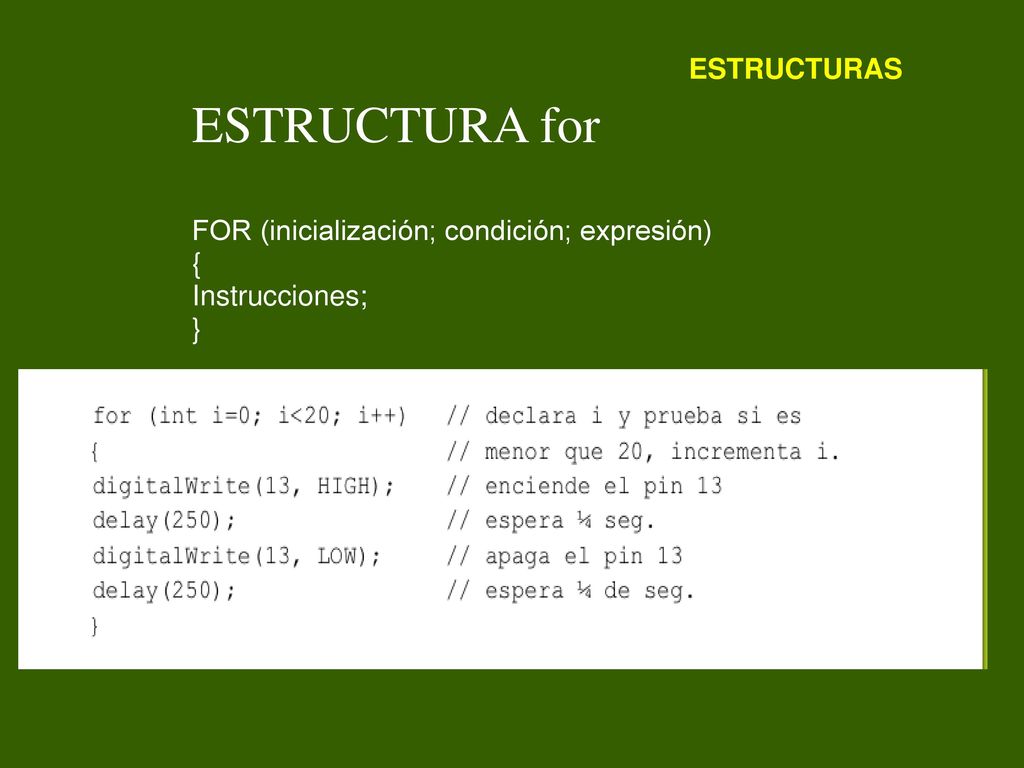 ESTRUCTURAS

ESTRUCTURA for

FOR (inicialización; condición; expresión)
{
Instrucciones;
}

for (int i=0; i<20; i++) // declara i y prueba si es
{ // menor que 20, incrementa i.
digitalWrite(13, HIGH); // enciende el pin 13
delay(250); // espera ¼ seg.
digitalWrite(13, LOW); // apaga el pin 13
delay(250); // espera ¼ de seg.
}